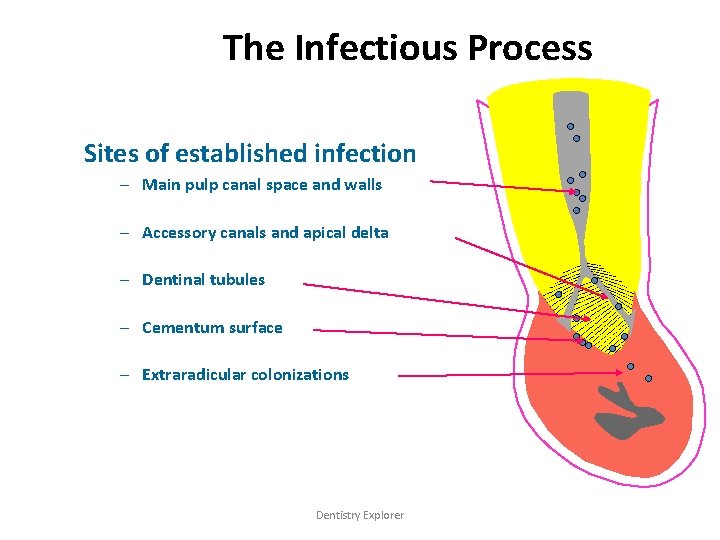 The Infectious Process

Sites of established infection

– Main pulp canal space and walls

– Accessory canals and apical delta

– Dentinal tubules

– Cementum surface

– Extraradicular colonizations

Dentistry Explorer